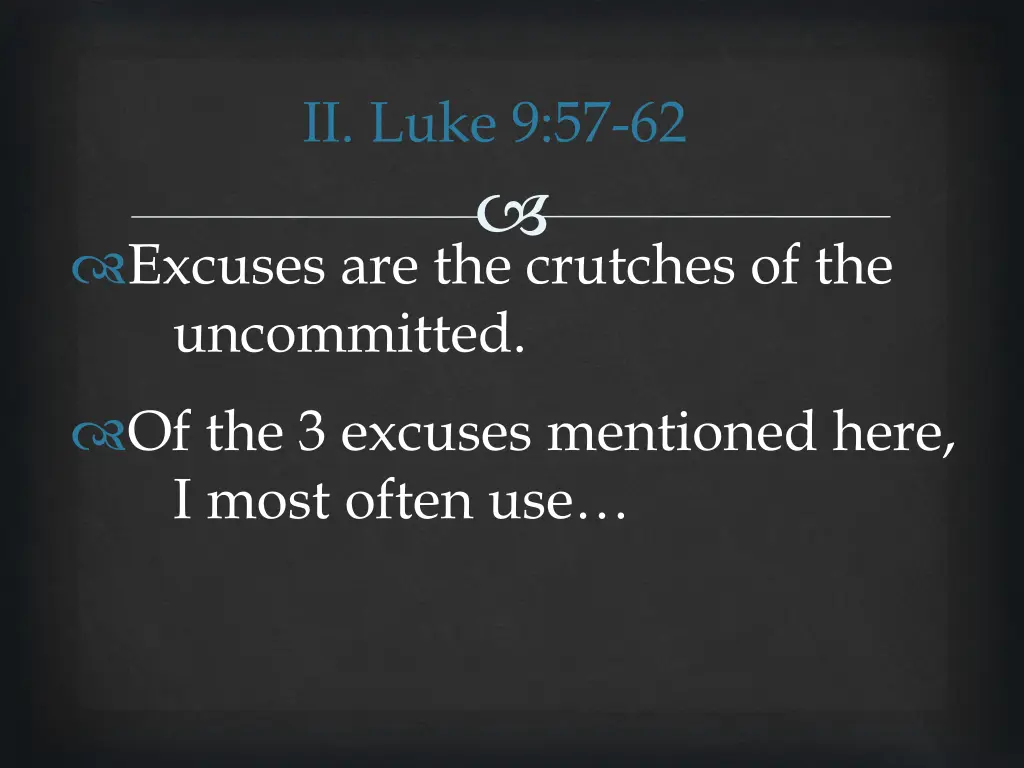 II. Luke 9:57-62

Excuses are the crutches of the uncommitted.

Of the 3 excuses mentioned here, I most often use…